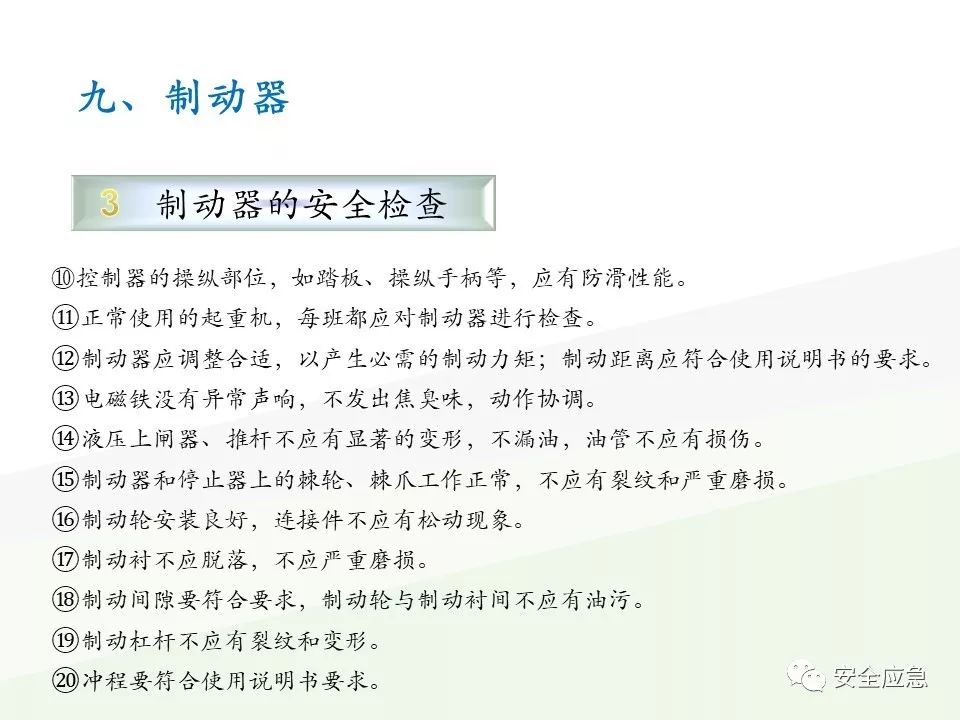 九、制动器

3 制动器的安全检查

⑩控制器的操纵部位，如踏板、操纵手柄等，应有防滑性能。

⑪正常使用的起重机，每班都应对制动器进行检查。

⑫制动器应调整合适，以产生必需的制动力矩；制动距离应符合使用说明书的要求。

⑬电磁铁没有异常声响，不发出焦臭味，动作协调。

⑭液压上闸器、推杆不应有显著的变形，不漏油，油管不应有损伤。

⑮制动器和停止器上的棘轮、棘爪工作正常，不应有裂纹和严重磨损。

⑯制动轮安装良好，连接件不应有松动现象。

⑰制动衬不应脱落，不应严重磨损。

⑱制动间隙要符合要求，制动轮与制动衬间不应有油污。

⑲制动杠杆不应有裂纹和变形。

⑳冲程要符合使用说明书要求。

安全应急